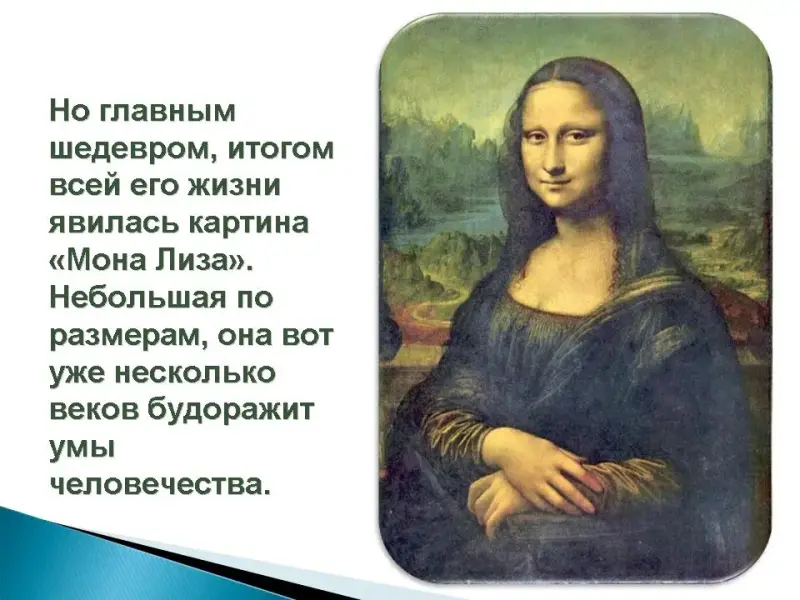 Но главным шедевром, итогом всей его жизни явилась картина «Мона Лиза». Небольшая по размерам, она вот уже несколько веков будоражит умы человечества.